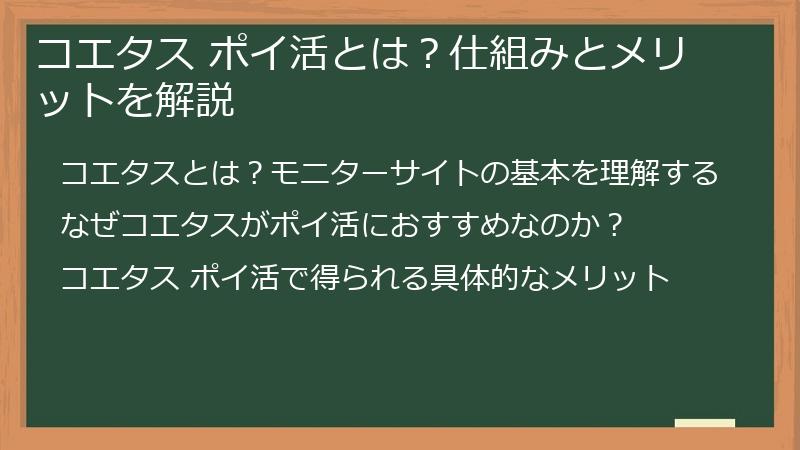 コエタス ポイ活とは？仕組みとメリットを解説

コエタスとは？モニターサイトの基本を理解する

なぜコエタスがポイ活におすすめなのか？

コエタス ポイ活で得られる具体的なメリット